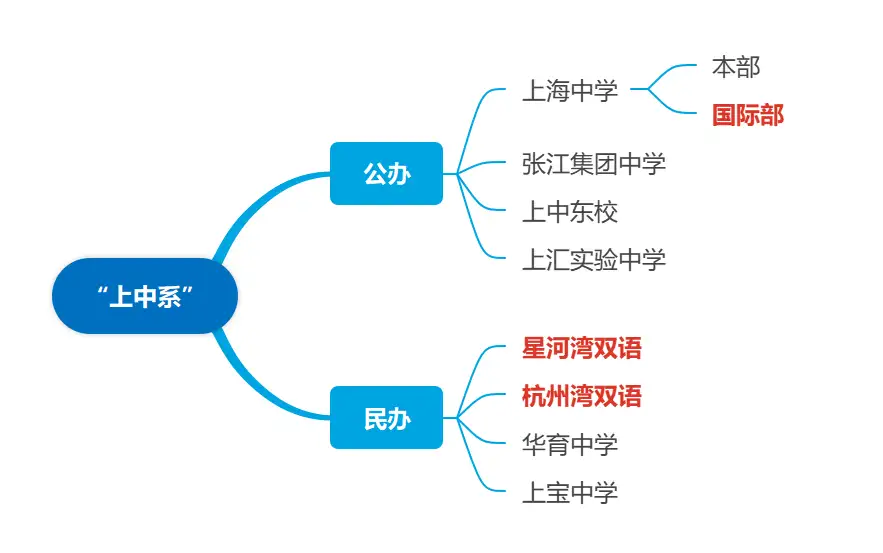 “上中系”

公办

上海中学

本部

国际部

张江集团中学

上中东校

上汇实验中学

民办

星河湾双语

杭州湾双语

华育中学

上宝中学